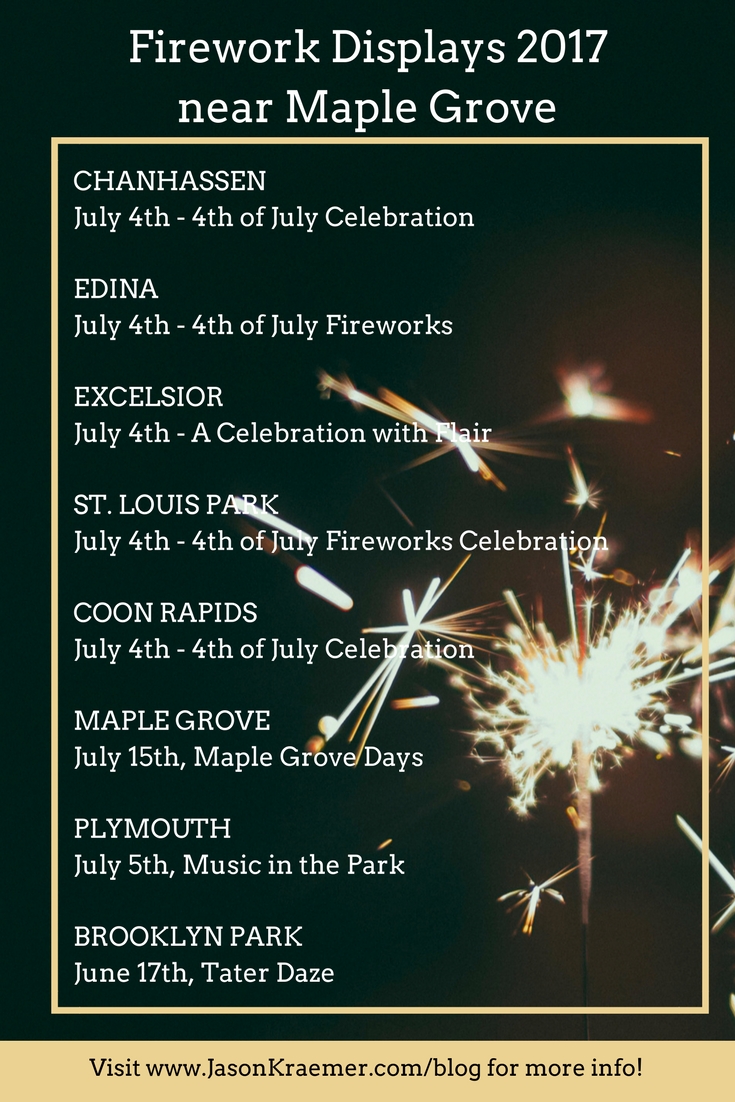 Firework Displays 2017 near Maple Grove

CHANHASSEN
July 4th - 4th of July Celebration

EDINA
July 4th - 4th of July Fireworks

EXCELSIOR
July 4th - A Celebration with Flair

ST. LOUIS PARK
July 4th - 4th of July Fireworks Celebration

COON RAPIDS
July 4th - 4th of July Celebration

MAPLE GROVE
July 15th, Maple Grove Days

PLYMOUTH
July 5th, Music in the Park

BROOKLYN PARK
June 17th, Tater Daze

Visit www.JasonKraemer.com/blog for more info!